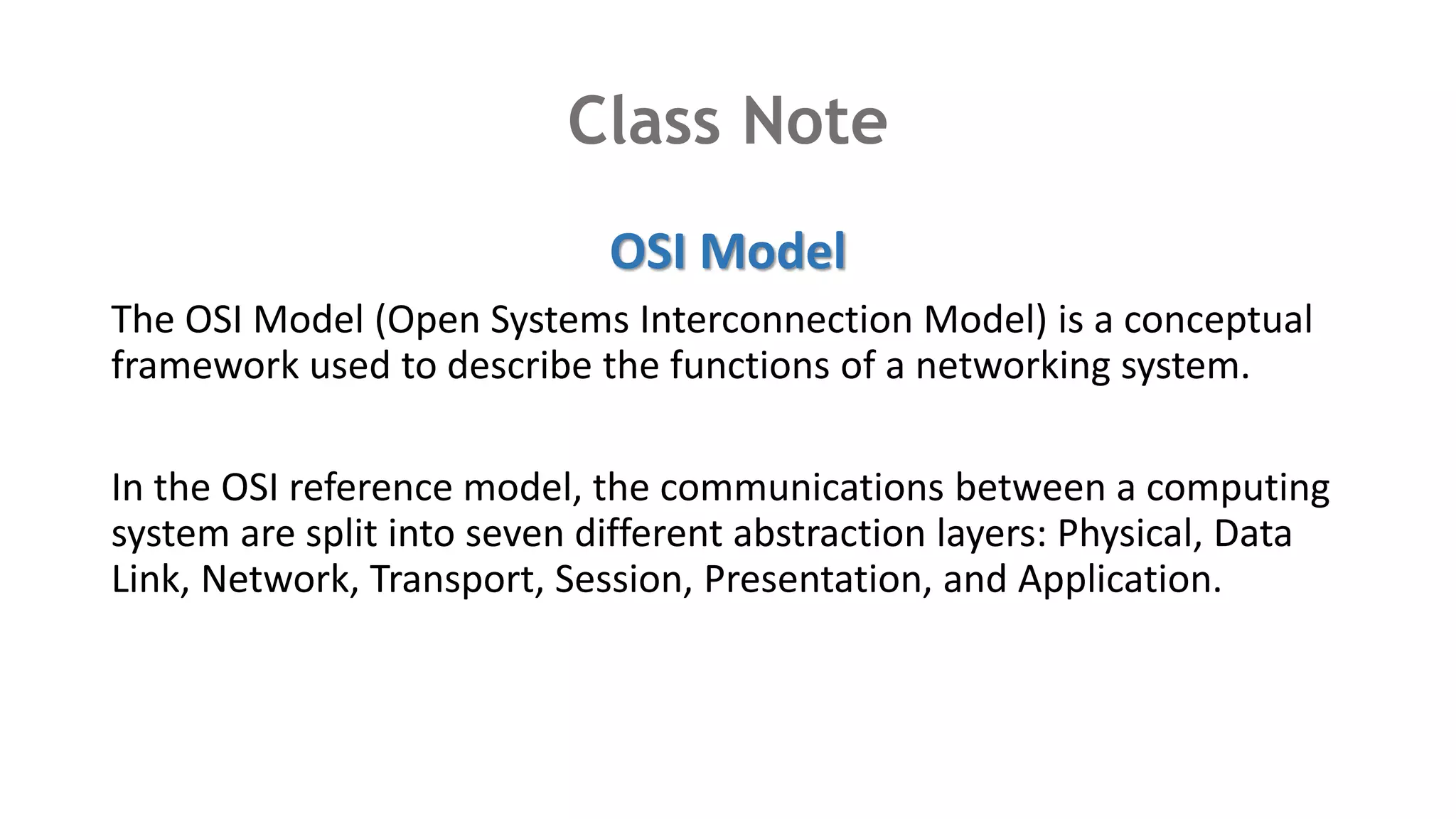 Class Note

OSI Model

The OSI Model (Open Systems Interconnection Model) is a conceptual framework used to describe the functions of a networking system.

In the OSI reference model, the communications between a computing system are split into seven different abstraction layers: Physical, Data Link, Network, Transport, Session, Presentation, and Application.